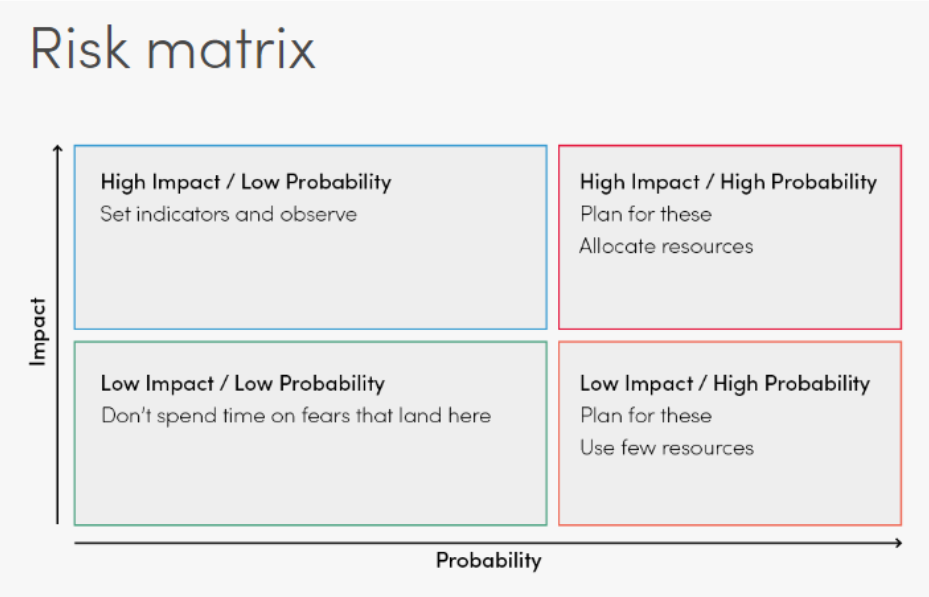 Risk matrix

Impact

High Impact / Low Probability
Set indicators and observe

High Impact / High Probability
Plan for these
Allocate resources

Low Impact / Low Probability
Don't spend time on fears that land here

Low Impact / High Probability
Plan for these
Use few resources

Probability